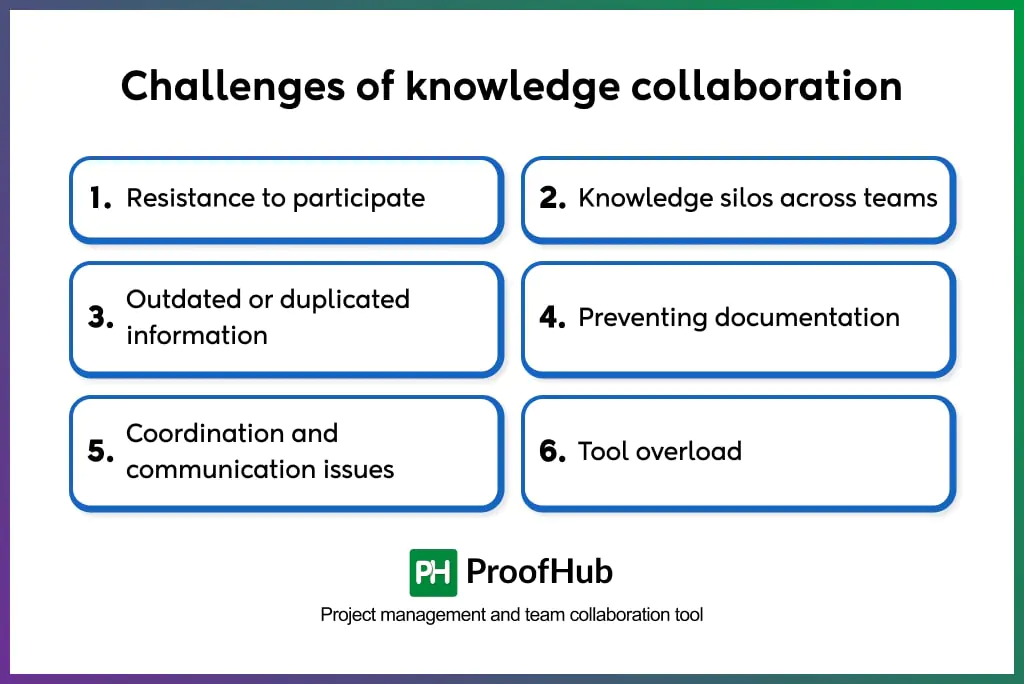 Challenges of knowledge collaboration

1. Resistance to participate

2. Knowledge silos across teams

3. Outdated or duplicated information

4. Preventing documentation

5. Coordination and communication issues

6. Tool overload

PH ProofHub

Project management and team collaboration tool